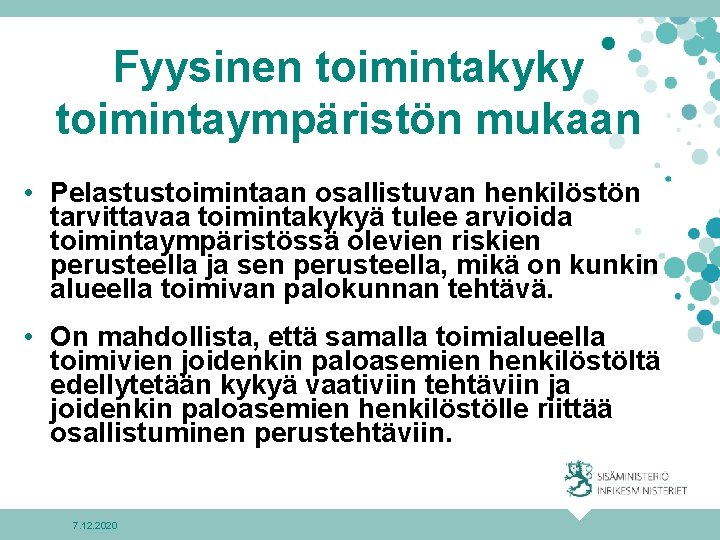 Fyysinen toimintakyky toimintaympäristön mukaan

• Pelastustoimintaan osallistuvan henkilöstön tarvittavaa toimintakykyä tulee arvioida toimintaympäristössä olevien riskien perusteella ja sen perusteella, mikä on kunkin alueella toimivan palokunnan tehtävä.

• On mahdollista, että samalla toimialueella toimivien joidenkin paloasemien henkilöstöltä edellytetään kykyä vaativiin tehtäviin ja joidenkin paloasemien henkilöstölle riittää osallistuminen perustehtäviin.

SISÄMINISTERIÖ INRIKESMINISTERIET

7.12.2020